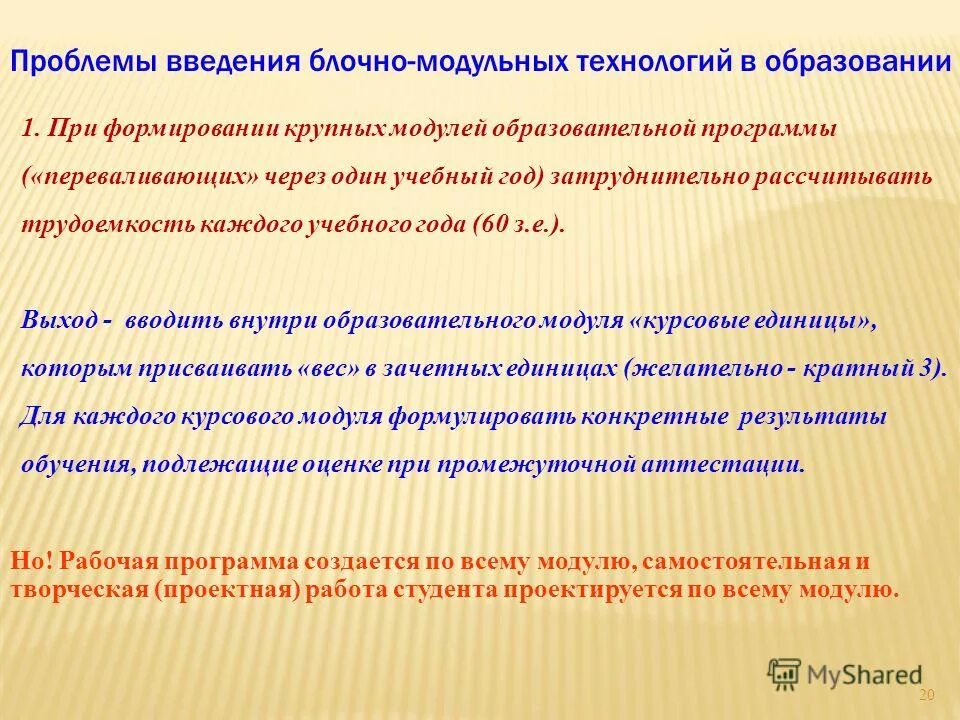 Проблемы введения блочно-модульных технологий в образовании

1. При формировании крупных модулей образовательной программы («переваливающих» через один учебный год) затруднительно рассчитывать трудоемкость каждого учебного года (60 з.е.).

Выход - вводить внутри образовательного модуля «курсовые единицы», которым присваивать «вес» в зачетных единицах (желательно - кратный 3). Для каждого курсового модуля формулировать конкретные результаты обучения, подлежащие оценке при промежуточной аттестации.

Но! Рабочая программа создается по всему модулю, самостоятельная и творческая (проектная) работа студента проектируется по всему модулю.

MyShared

20